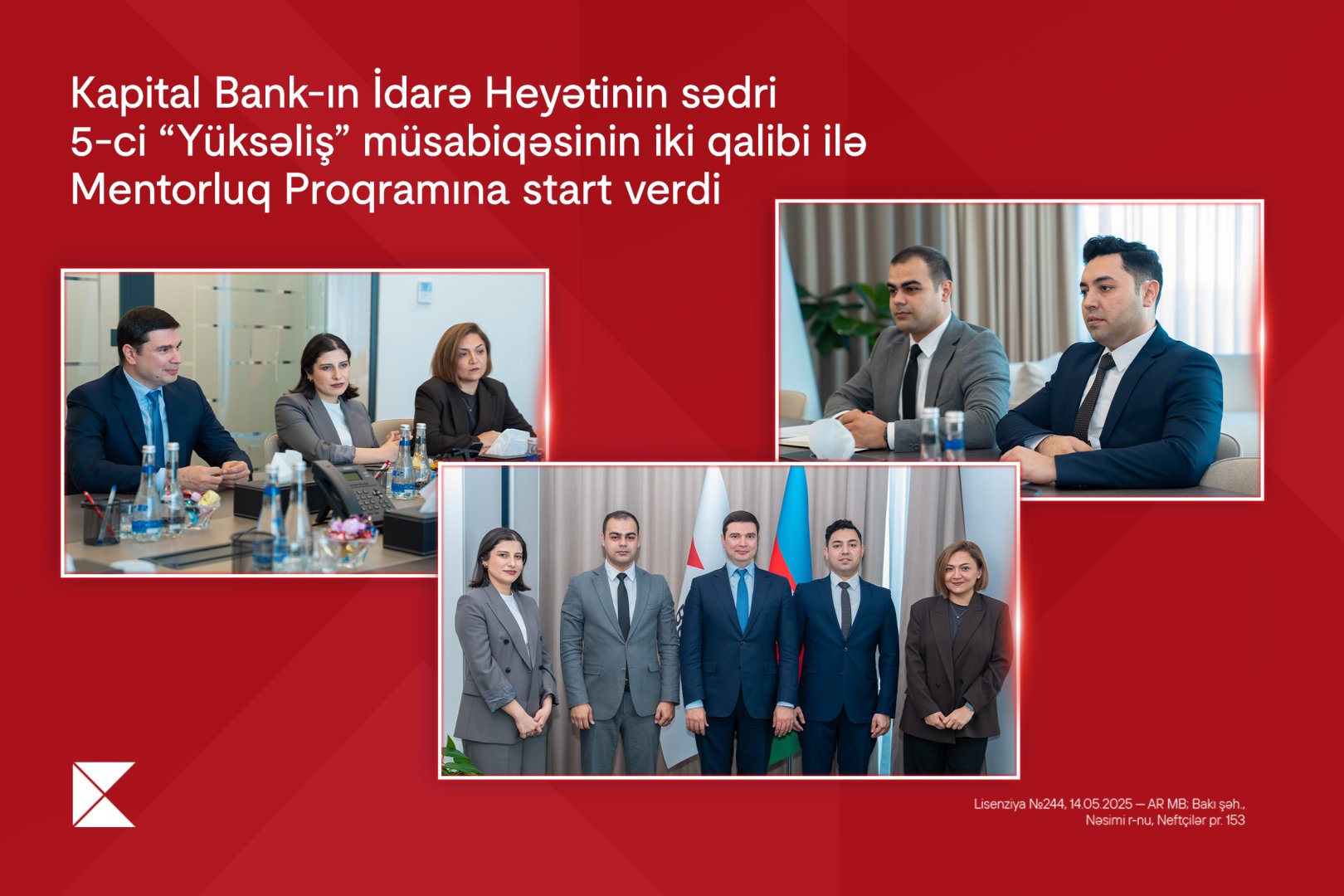 Kapital Bank-ın İdarə Heyətinin sədri 5-ci “Yüksəliş” müsabiqəsinin iki qalibi ilə Mentorluq Proqramına start verdi

Lisenziya №244, 14.05.2025 — AR MB; Bakı şəh., Nəsimi r-nu, Neftçilər pr. 153